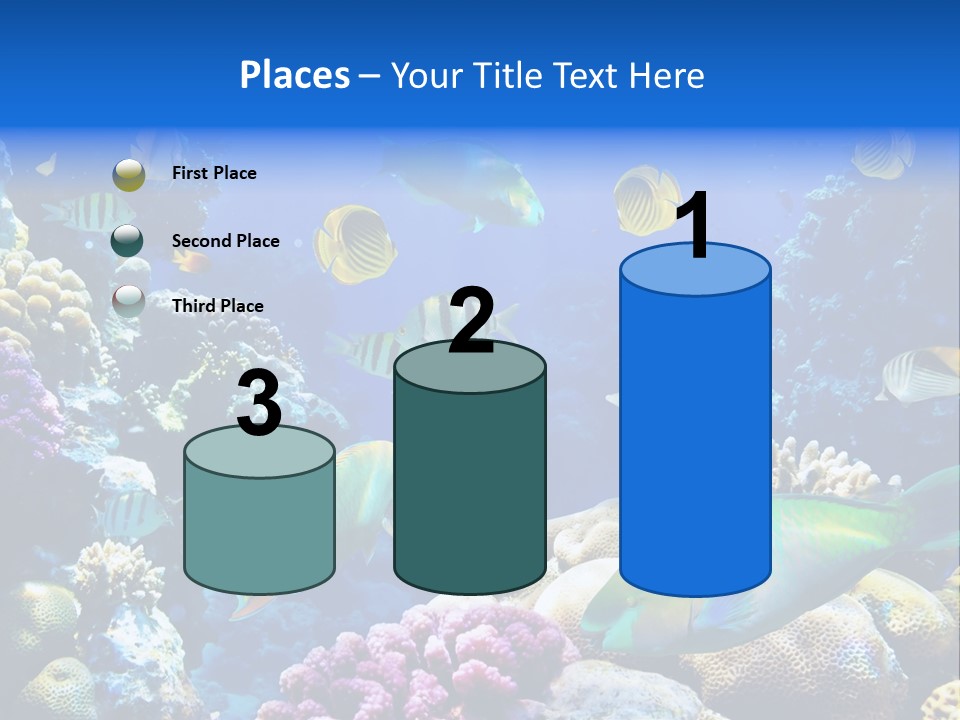 Places – Your Title Text Here

First Place

Second Place

Third Place

3

2

1